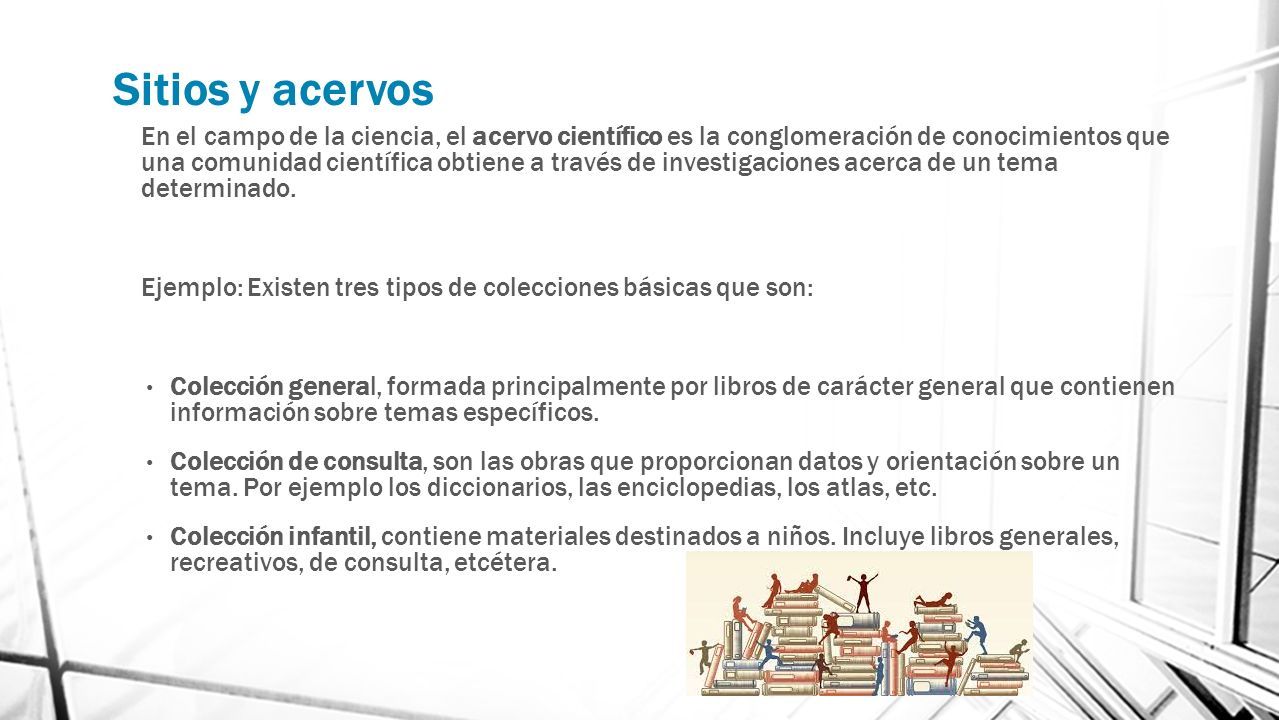 Sitios y acervos

En el campo de la ciencia, el acervo científico es la conglomeración de conocimientos que una comunidad científica obtiene a través de investigaciones acerca de un tema determinado.

Ejemplo: Existen tres tipos de colecciones básicas que son:

• Colección general, formada principalmente por libros de carácter general que contienen información sobre temas específicos.

• Colección de consulta, son las obras que proporcionan datos y orientación sobre un tema. Por ejemplo los diccionarios, las enciclopedias, los atlas, etc.

• Colección infantil, contiene materiales destinados a niños. Incluye libros generales, recreativos, de consulta, etcétera.